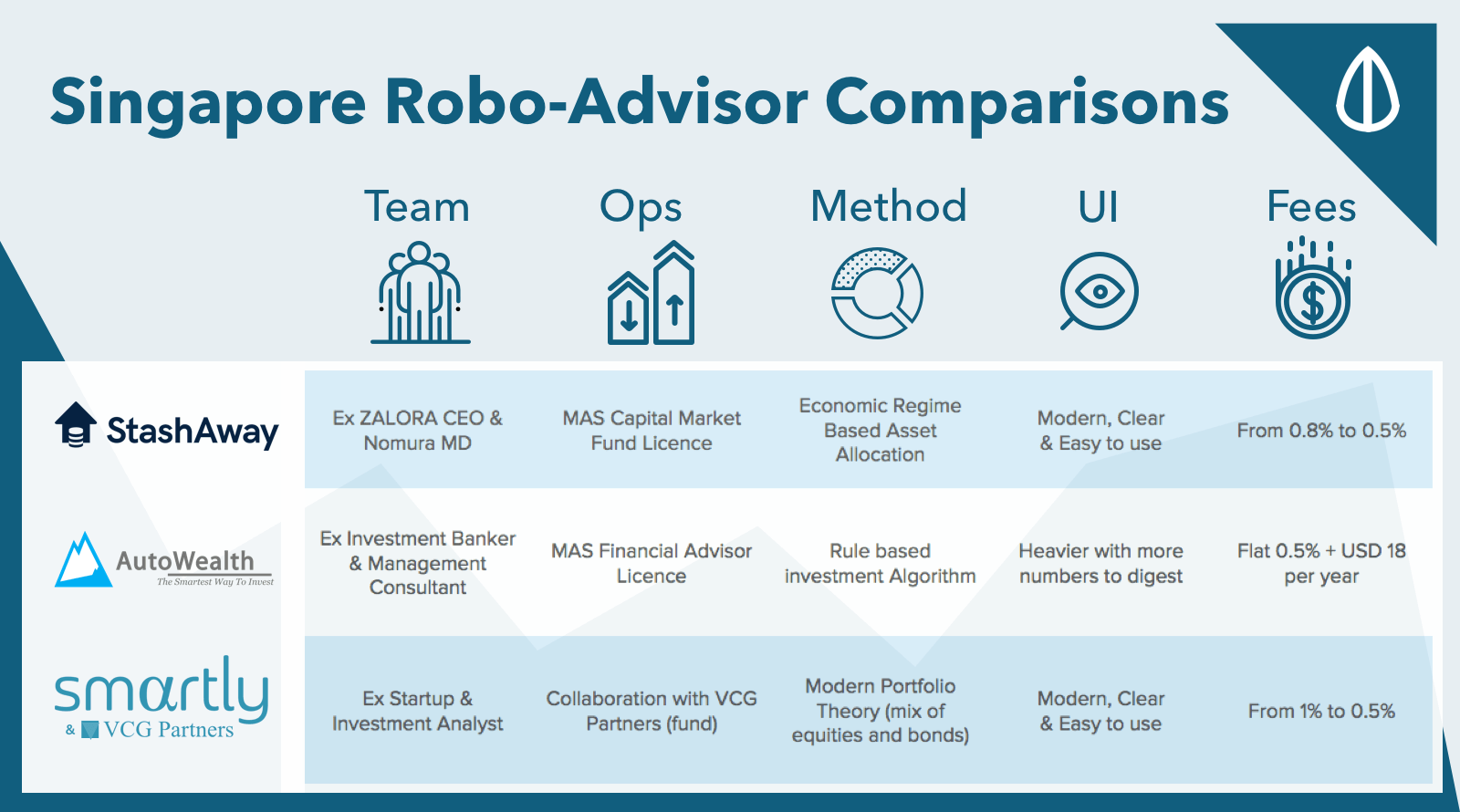 Singapore Robo-Advisor Comparisons

|  | Team | Ops | Method | UI | Fees |
|---|---|---|---|---|---|
| StashAway | Ex ZALORA CEO & Nomura MD | MAS Capital Market Fund Licence | Economic Regime Based Asset Allocation | Modern, Clear & Easy to use | From 0.8% to 0.5% |
| AutoWealth The Smartest Way To Invest | Ex Investment Banker & Management Consultant | MAS Financial Advisor Licence | Rule based investment Algorithm | Heavier with more numbers to digest | Flat 0.5% + USD 18 per year |
| smartly & VCG Partners | Ex Startup & Investment Analyst | Collaboration with VCG Partners (fund) | Modern Portfolio Theory (mix of equities and bonds) | Modern, Clear & Easy to use | From 1% to 0.5% |